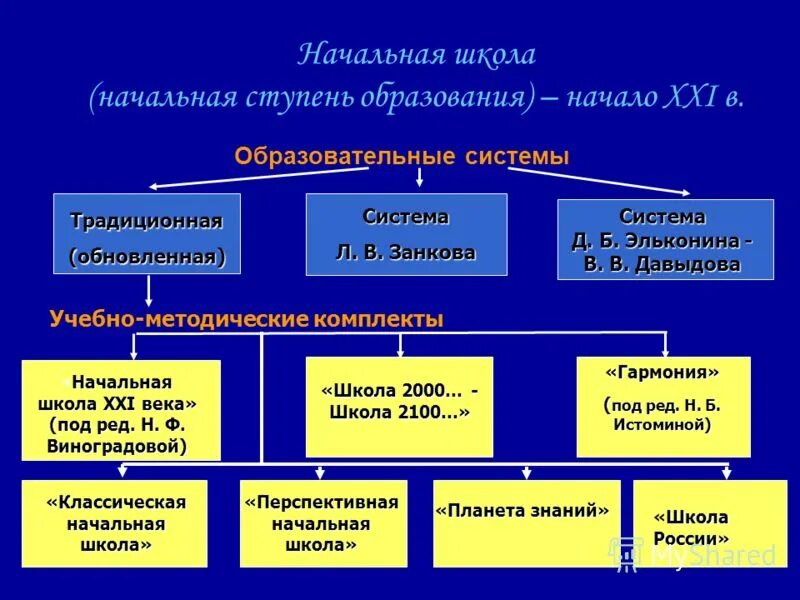 Начальная школа
(начальная ступень образования) – начало XXI в.

Образовательные системы

Традиционная (обновленная)

Система Л. В. Занкова

Система Д. Б. Эльконина - В. В. Давыдова

Учебно-методические комплекты

«Начальная школа XXI века» (под ред. Н. Ф. Виноградовой)

«Школа 2000… - Школа 2100…»

«Гармония» (под ред. Н. Б. Истоминой)

«Классическая начальная школа»

«Перспективная начальная школа»

«Планета знаний»

«Школа России»

MyShared